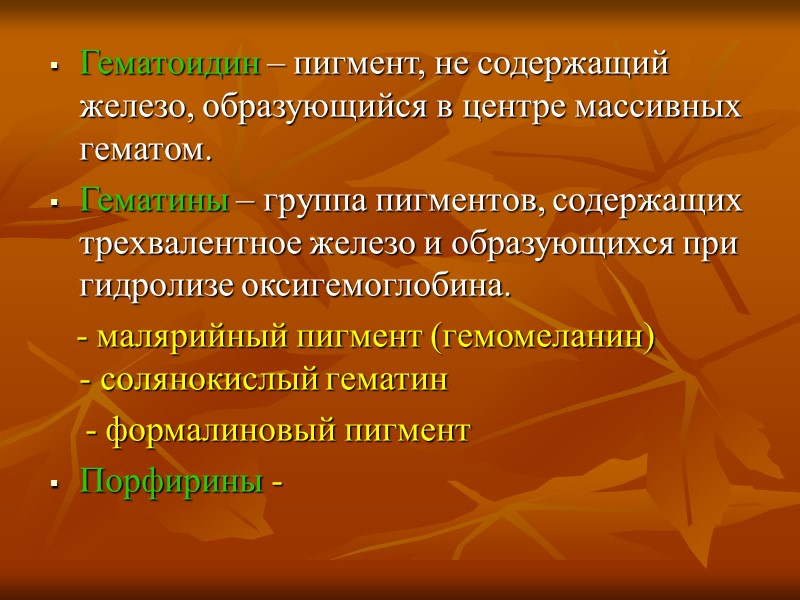 ▪ Гематоидин – пигмент, не содержащий железо, образующийся в центре массивных гематом.

▪ Гематины – группа пигментов, содержащих трехвалентное железо и образующихся при гидролизе оксигемоглобина.

- малярийный пигмент (гемомеланин)
- солянокислый гематин
- формалиновый пигмент

▪ Порфирины -